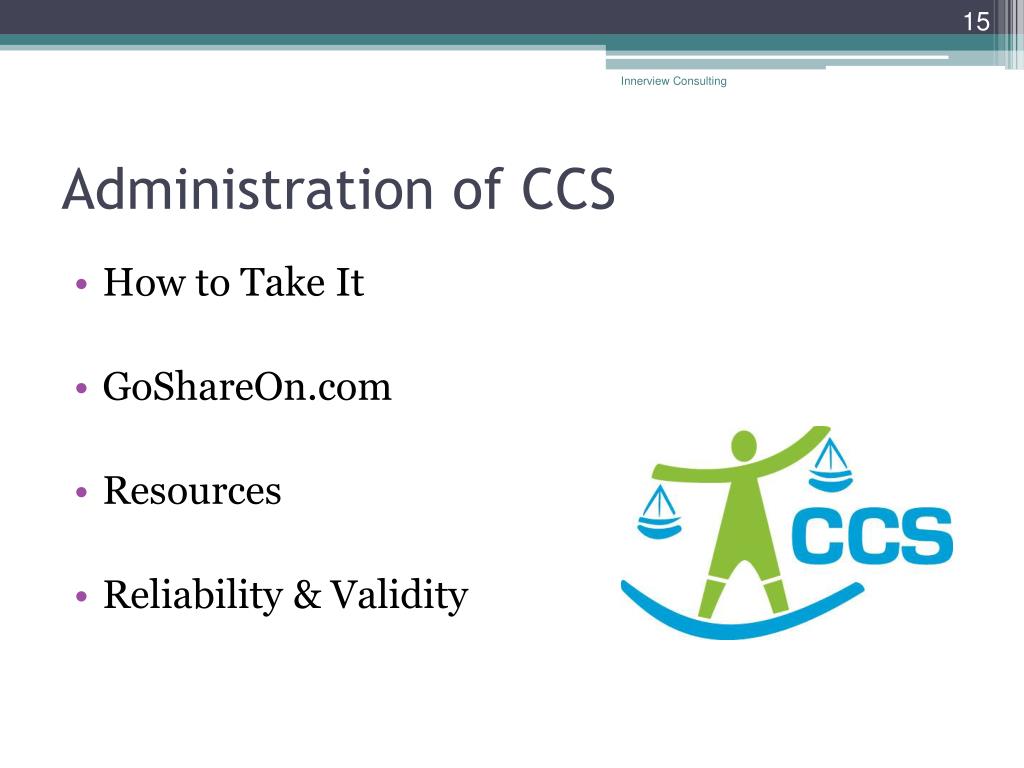 15

Innerview Consulting

Administration of CCS

• How to Take It

• GoShareOn.com

• Resources

• Reliability & Validity

CCS